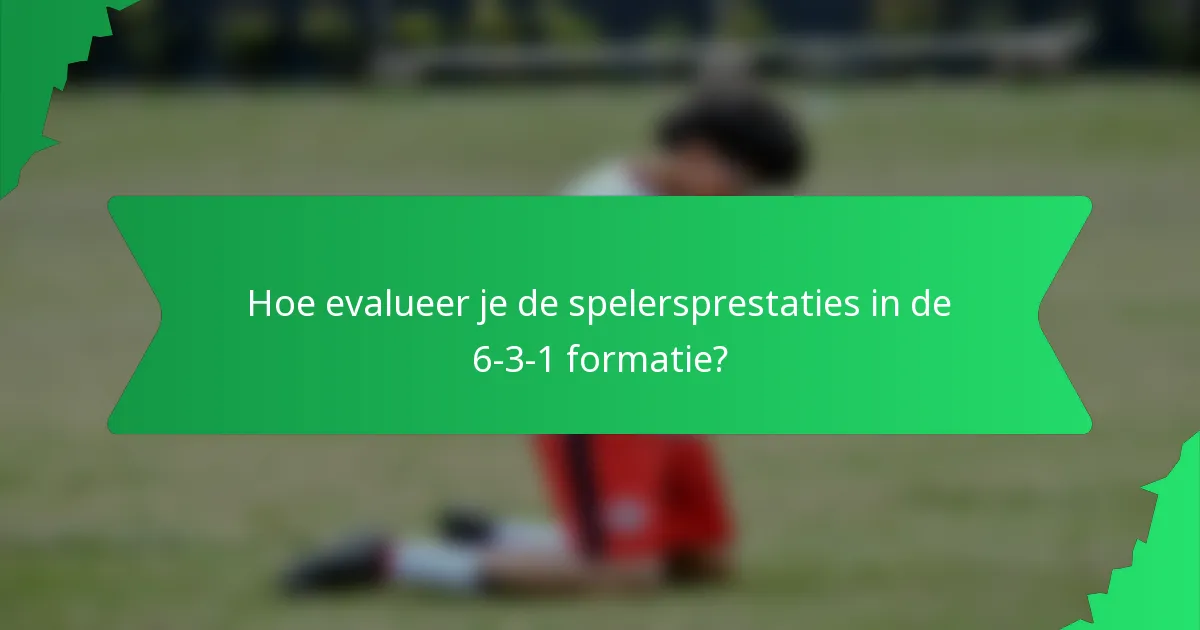 Hoe evalueer je de spelersprestaties in de 6-3-1 formatie?